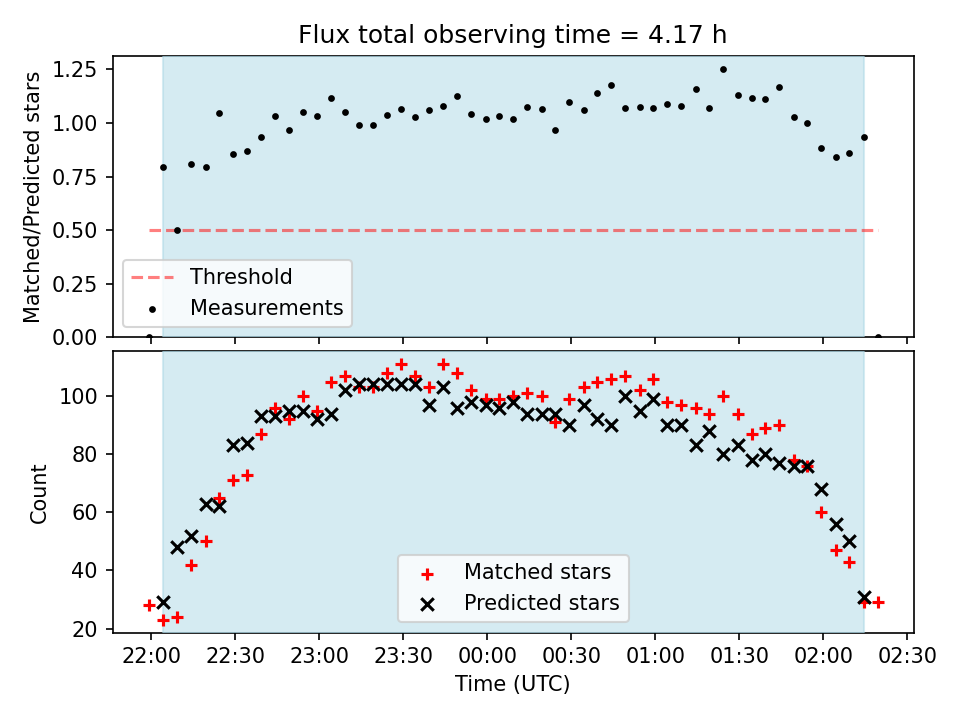 Flux total observing time = 4.17 h

Matched/Predicted stars

1.25
1.00
0.75
0.50
0.25
0.00

Threshold
Measurements

Count

100
80
60
40
20

Matched stars
Predicted stars

22:00 22:30 23:00 23:30 00:00 00:30 01:00 01:30 02:00 02:30

Time (UTC)